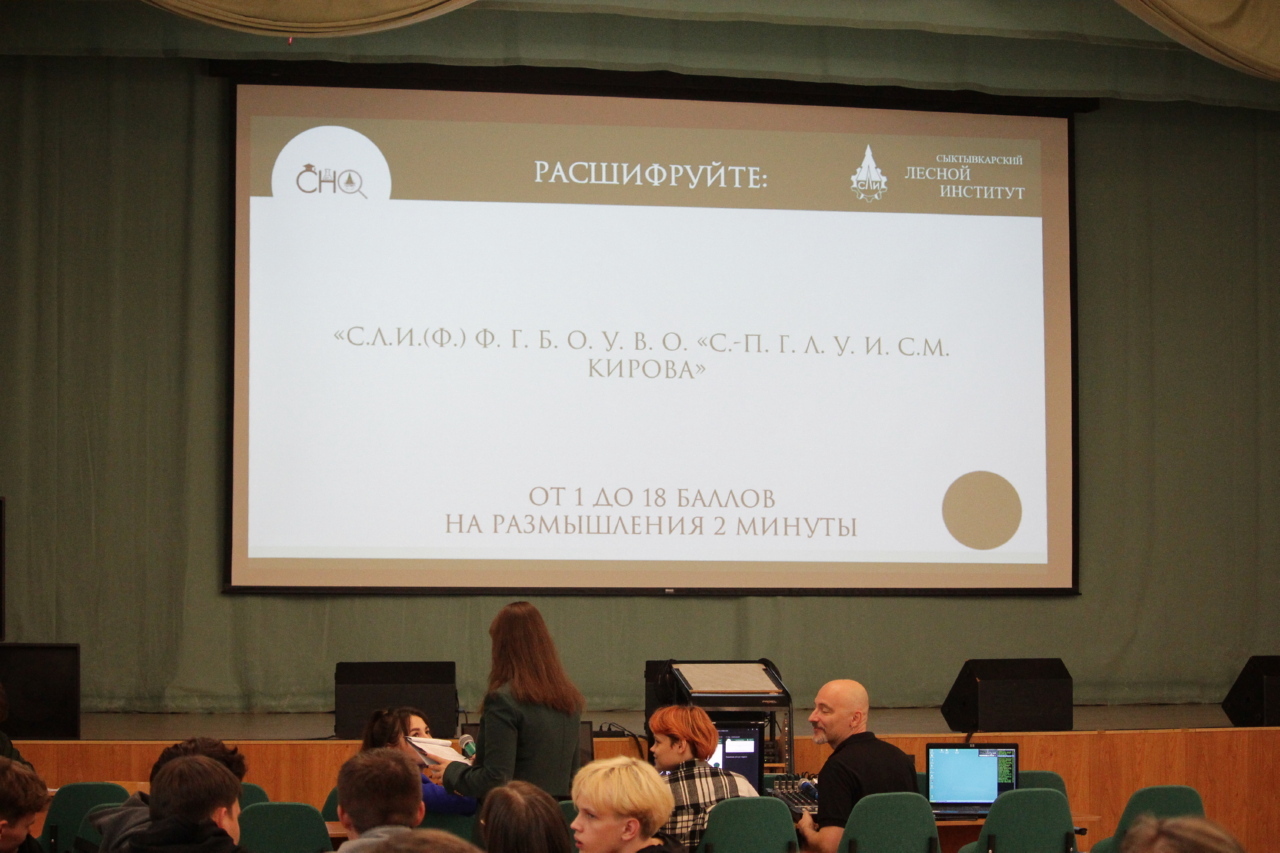 СНО

РАСШИФРУЙТЕ:

СЛИ
СЫКТЫВКАРСКИЙ
ЛЕСНОЙ
ИНСТИТУТ

«С.Л.И.(Ф.) Ф. Г. Б. О. У. В. О. «С.-П. Г. Л. У. И. С.М. КИРОВА»

ОТ 1 ДО 18 БАЛЛОВ
НА РАЗМЫШЛЕНИЯ 2 МИНУТЫ